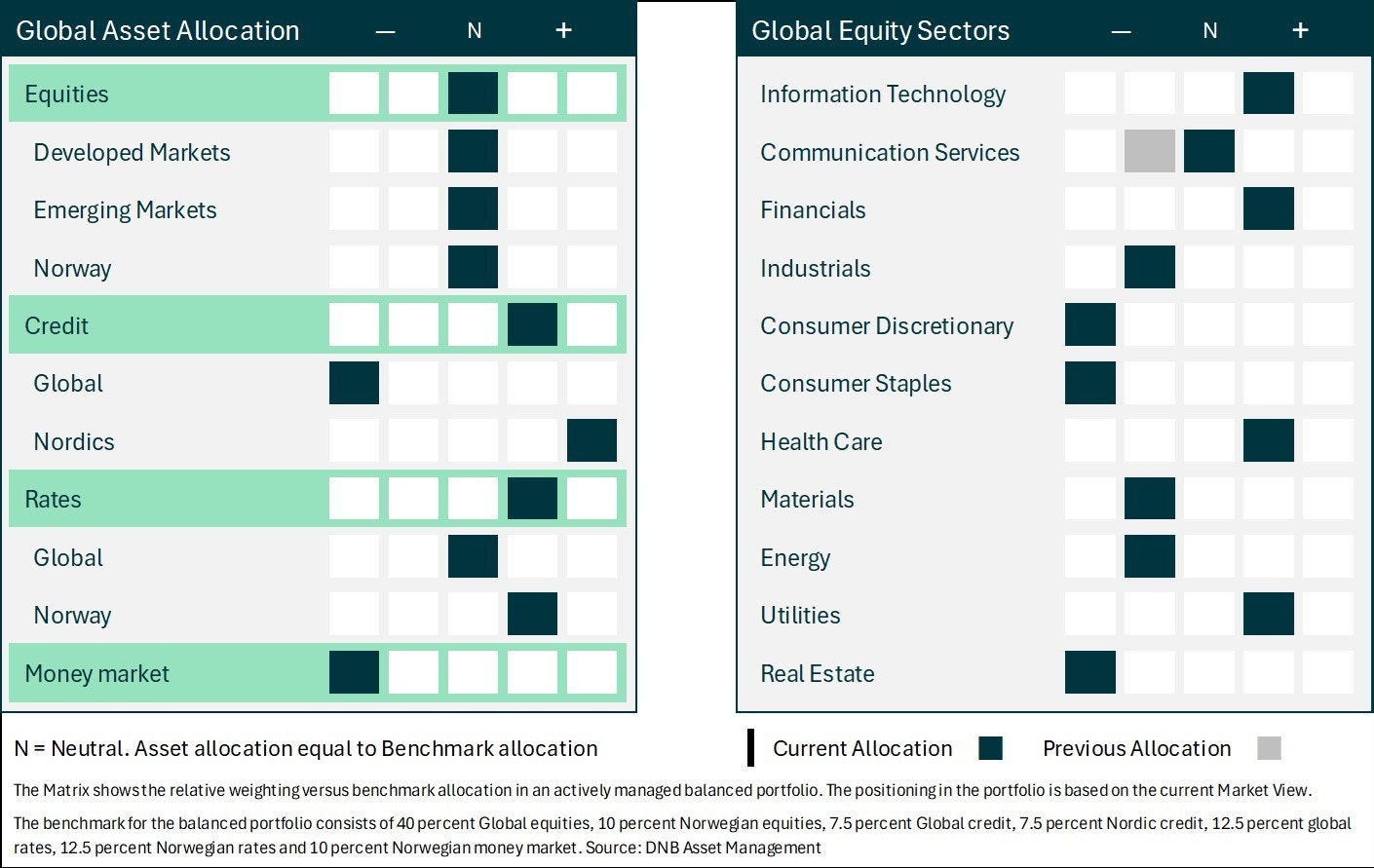 Global Asset Allocation — N +

Equities
Developed Markets
Emerging Markets
Norway
Credit
Global
Nordics
Rates
Global
Norway
Money market

Global Equity Sectors — N +

Information Technology
Communication Services
Financials
Industrials
Consumer Discretionary
Consumer Staples
Health Care
Materials
Energy
Utilities
Real Estate

N = Neutral. Asset allocation equal to Benchmark allocation

Current Allocation Previous Allocation

The Matrix shows the relative weighting versus benchmark allocation in an actively managed balanced portfolio. The positioning in the portfolio is based on the current Market View.

The benchmark for the balanced portfolio consists of 40 percent Global equities, 10 percent Norwegian equities, 7.5 percent Global credit, 7.5 percent Nordic credit, 12.5 percent global rates, 12.5 percent Norwegian rates and 10 percent Norwegian money market. Source: DNB Asset Management